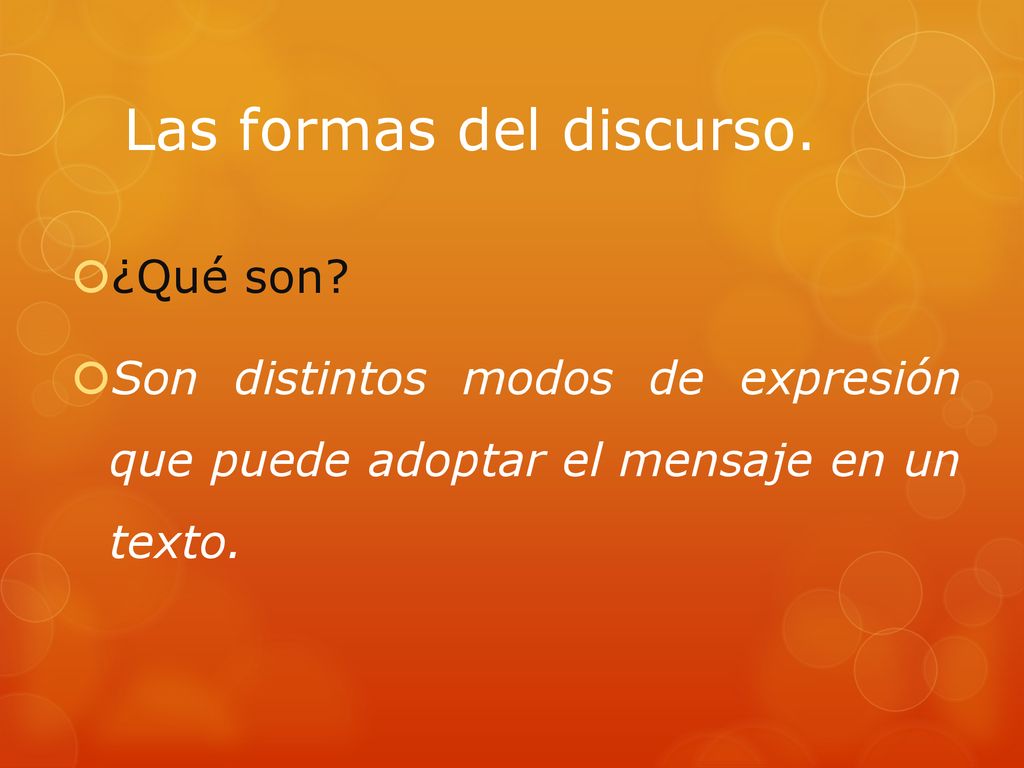 Las formas del discurso.

¿Qué son?

Son distintos modos de expresión que puede adoptar el mensaje en un texto.